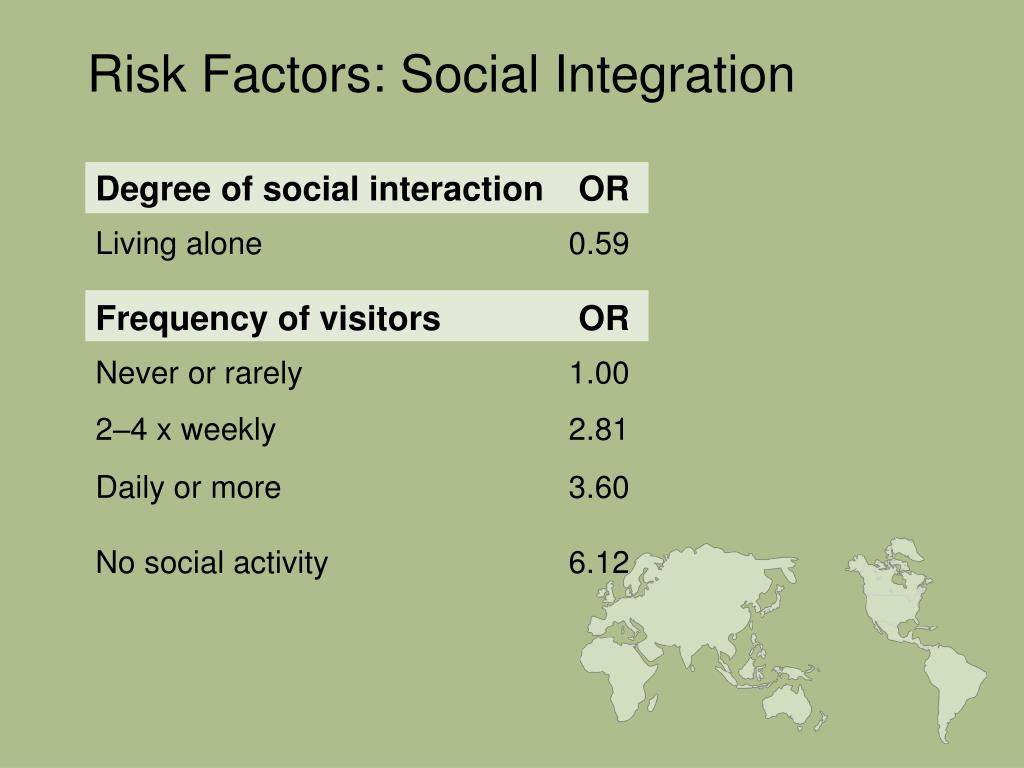 Risk Factors: Social Integration

| Degree of social interaction | OR |
|---|---|
| Living alone | 0.59 |

| Frequency of visitors | OR |
|---|---|
| Never or rarely | 1.00 |
| 2–4 x weekly | 2.81 |
| Daily or more | 3.60 |
| No social activity | 6.12 |